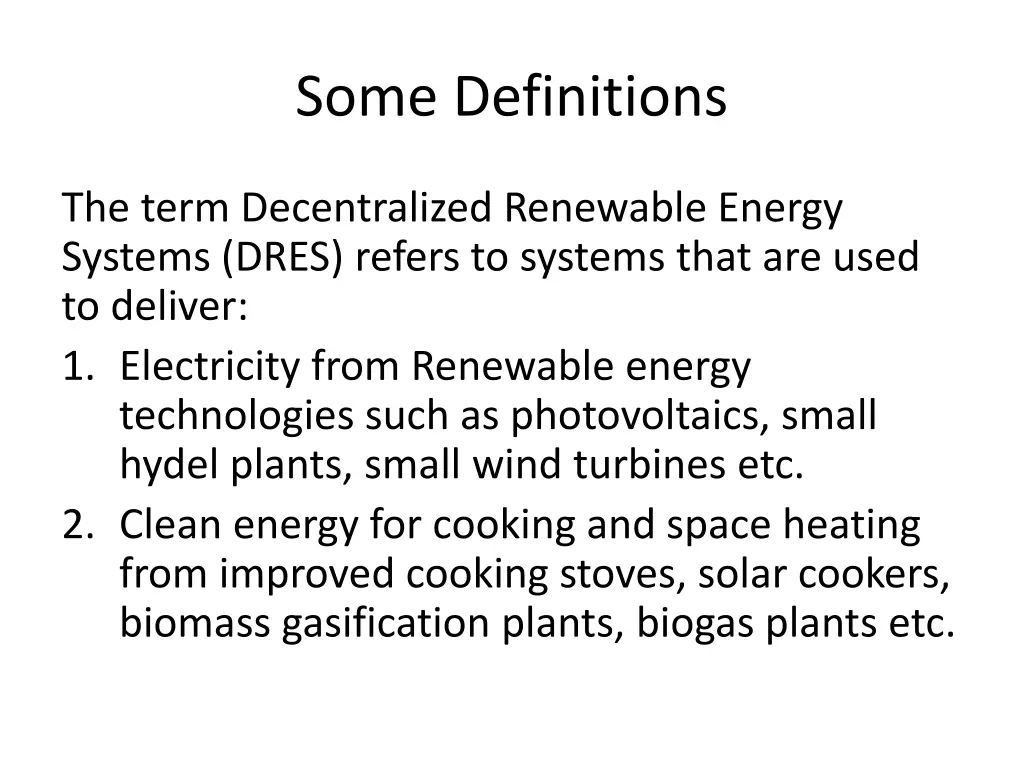 Some Definitions

The term Decentralized Renewable Energy Systems (DRES) refers to systems that are used to deliver:

1. Electricity from Renewable energy technologies such as photovoltaics, small hydel plants, small wind turbines etc.
2. Clean energy for cooking and space heating from improved cooking stoves, solar cookers, biomass gasification plants, biogas plants etc.